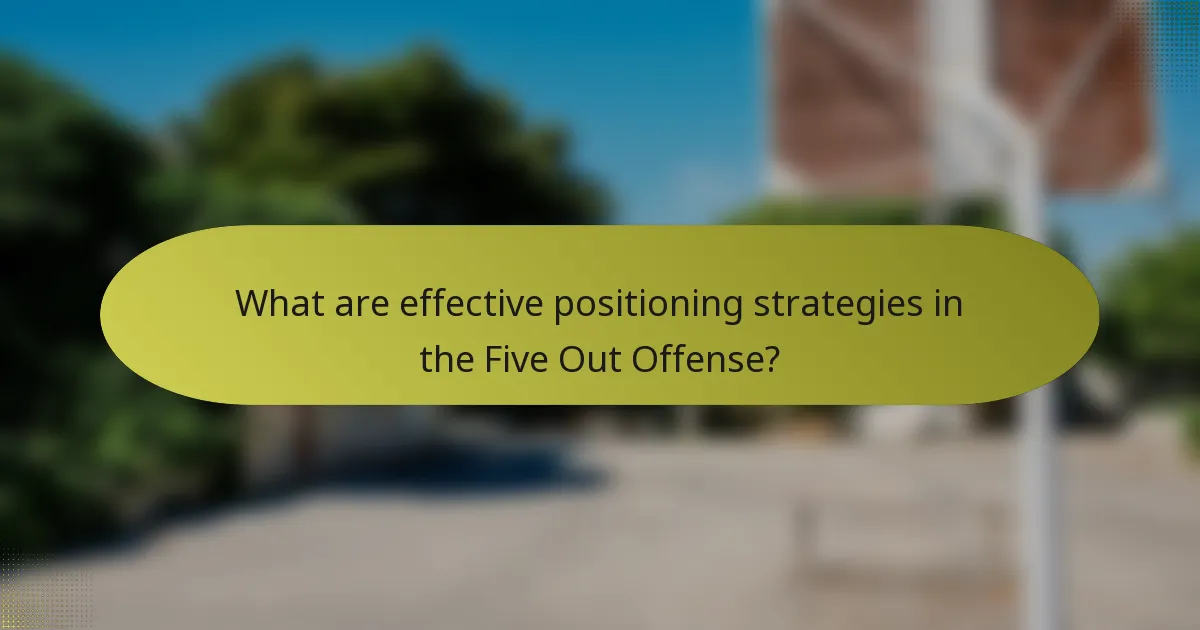 What are effective positioning strategies in the Five Out Offense?